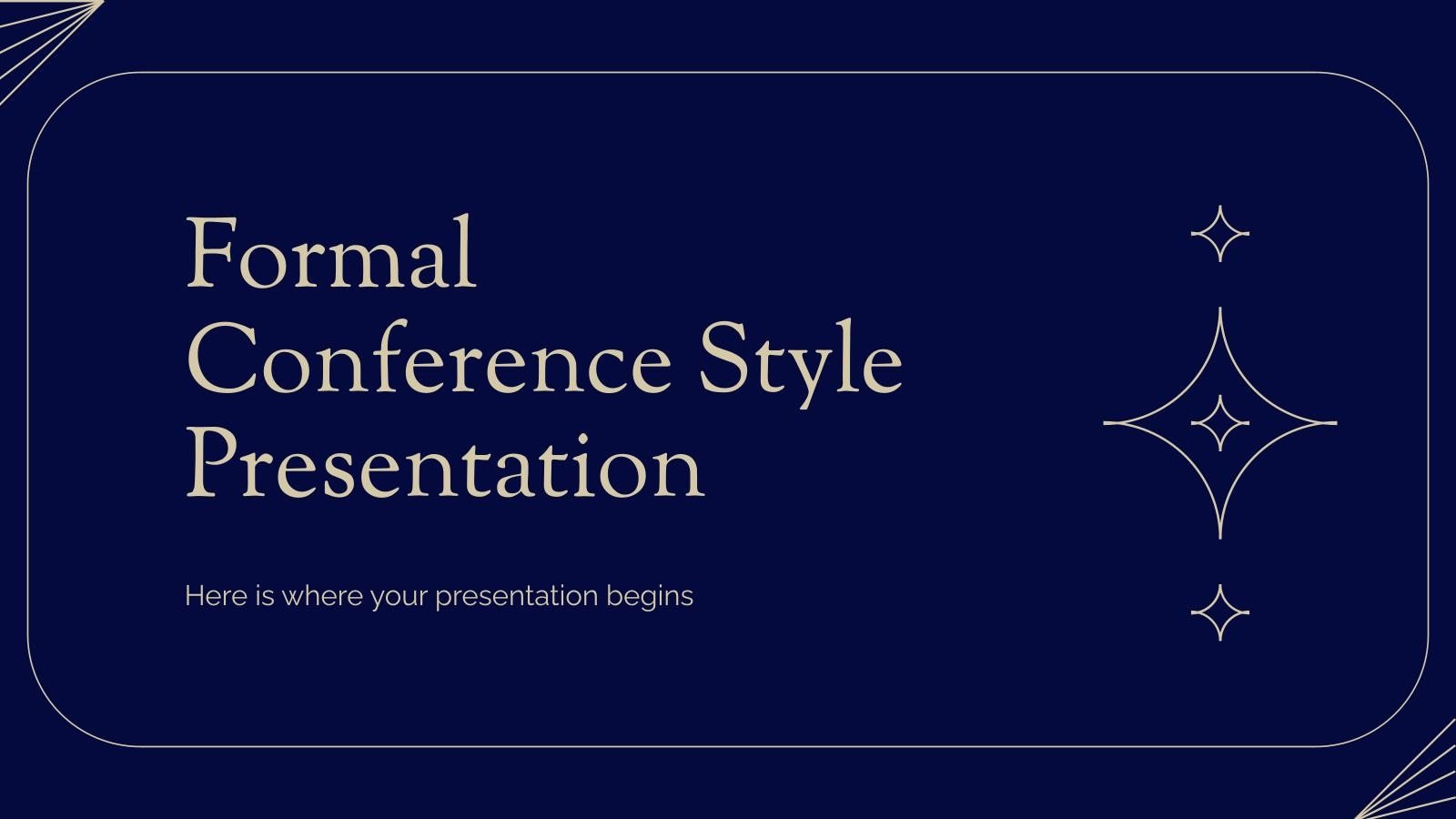 Formal Conference Style Presentation

Here is where your presentation begins